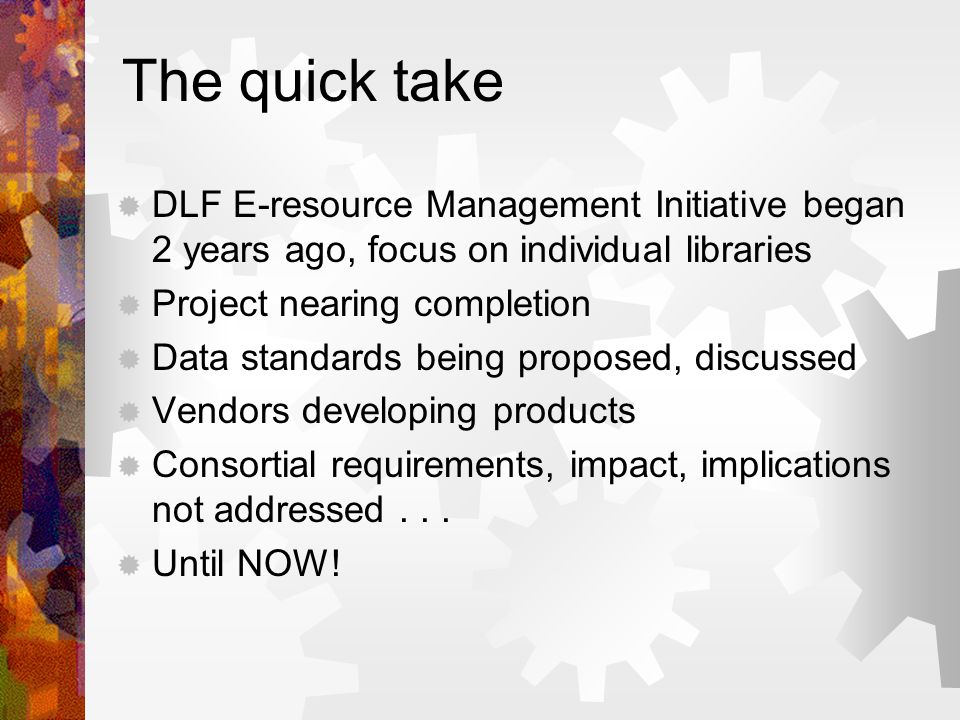 The quick take

DLF E-resource Management Initiative began 2 years ago, focus on individual libraries

Project nearing completion

Data standards being proposed, discussed

Vendors developing products

Consortial requirements, impact, implications not addressed . . .

Until NOW!